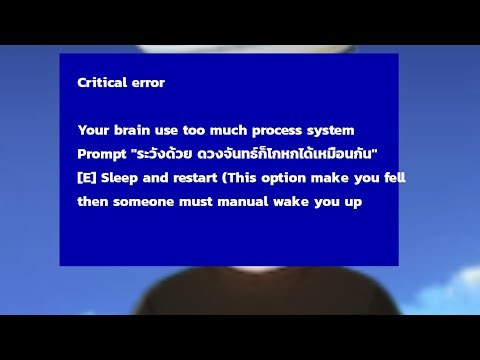 Critical error

Your brain use too much process system
Prompt "ระวังด้วย ดวงจันทร์ก็โกหกได้เหมือนกัน"
[E] Sleep and restart (This option make you fell then someone must manual wake you up